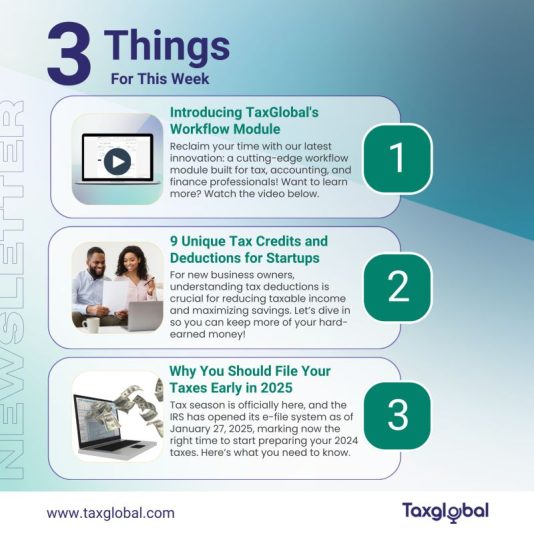 3 Things
For This Week

NEWSLETTER

Introducing TaxGlobal's Workflow Module
Reclaim your time with our latest innovation: a cutting-edge workflow module built for tax, accounting, and finance professionals! Want to learn more? Watch the video below.

1

9 Unique Tax Credits and Deductions for Startups
For new business owners, understanding tax deductions is crucial for reducing taxable income and maximizing savings. Let's dive in so you can keep more of your hard-earned money!

2

Why You Should File Your Taxes Early in 2025
Tax season is officially here, and the IRS has opened its e-file system as of January 27, 2025, marking now the right time to start preparing your 2024 taxes. Here's what you need to know.

3

www.taxglobal.com

Taxglobal